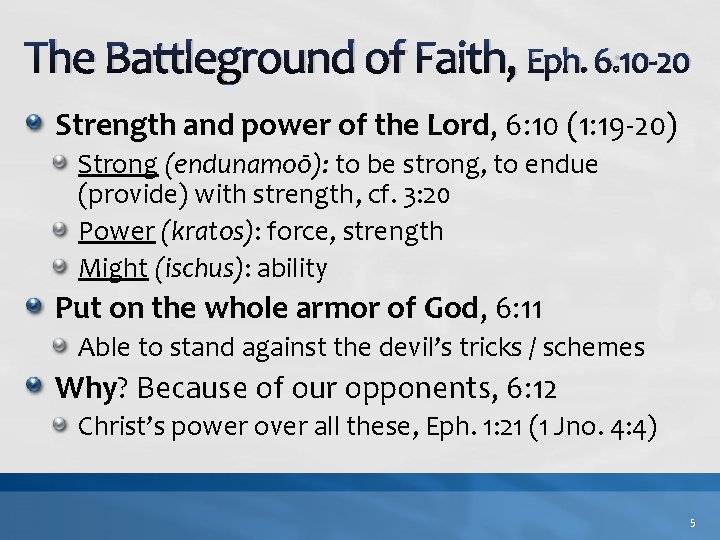 The Battleground of Faith, Eph. 6:10-20

Strength and power of the Lord, 6:10 (1:19-20)

Strong (endunamoō): to be strong, to endue (provide) with strength, cf. 3:20

Power (kratos): force, strength

Might (ischus): ability

Put on the whole armor of God, 6:11

Able to stand against the devil's tricks / schemes

Why? Because of our opponents, 6:12

Christ's power over all these, Eph. 1:21 (1 Jno. 4:4)

5